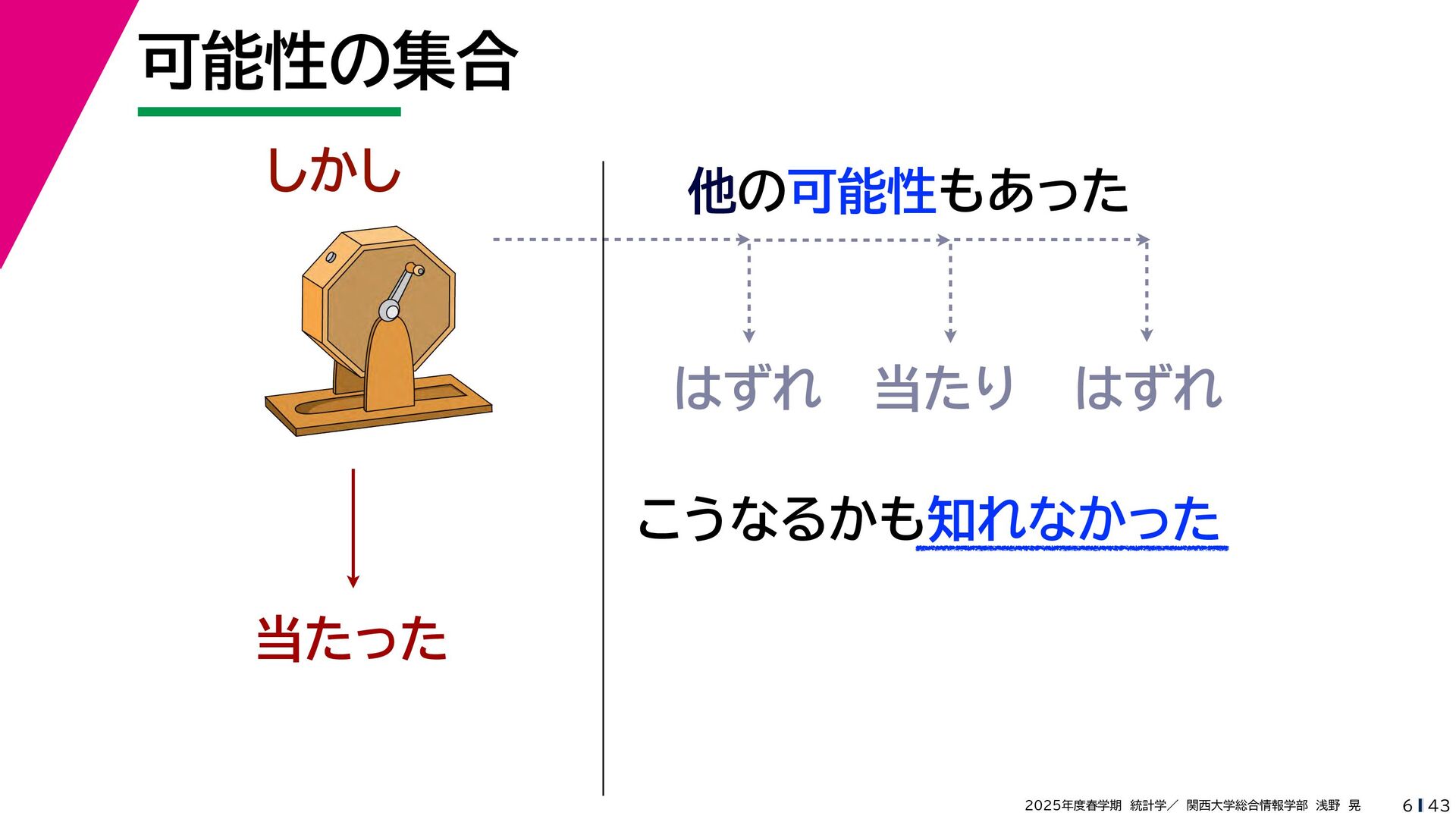 可能性の集合

しかし

当たった

他の可能性もあった

はずれ　当たり　はずれ

こうなるかも知れなかった

2025年度春学期　統計学／　関西大学総合情報学部　浅野　晃

6 | 43